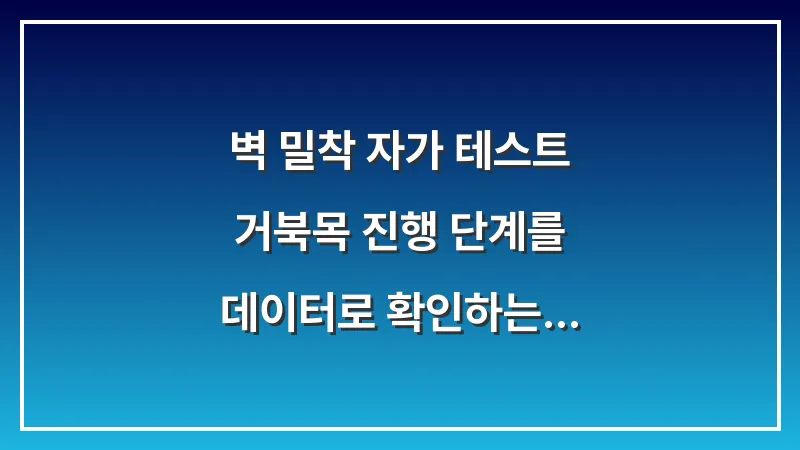 벽 밀착 자가 테스트
거북목 진행 단계를
데이터로 확인하는...